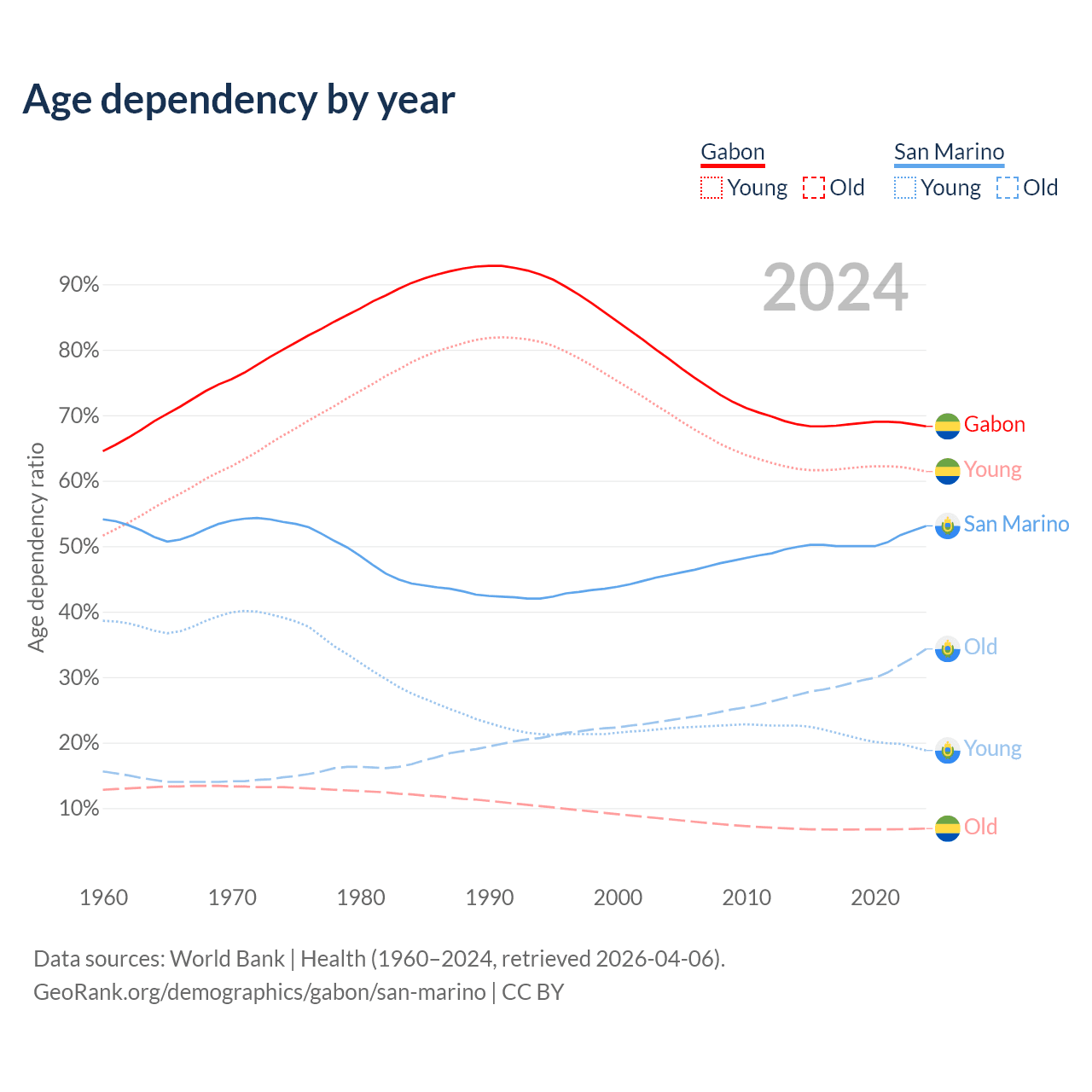 Age dependency by year

Gabon
Young Old

San Marino
Young Old

2024

Age dependency ratio

90%
80%
70%
60%
50%
40%
30%
20%
10%

Gabon
Young
San Marino
Old
Young
Old

1960 1970 1980 1990 2000 2010 2020

Data sources: World Bank | Health (1960–2024, retrieved 2026-04-06).
GeoRank.org/demographics/gabon/san-marino | CC BY